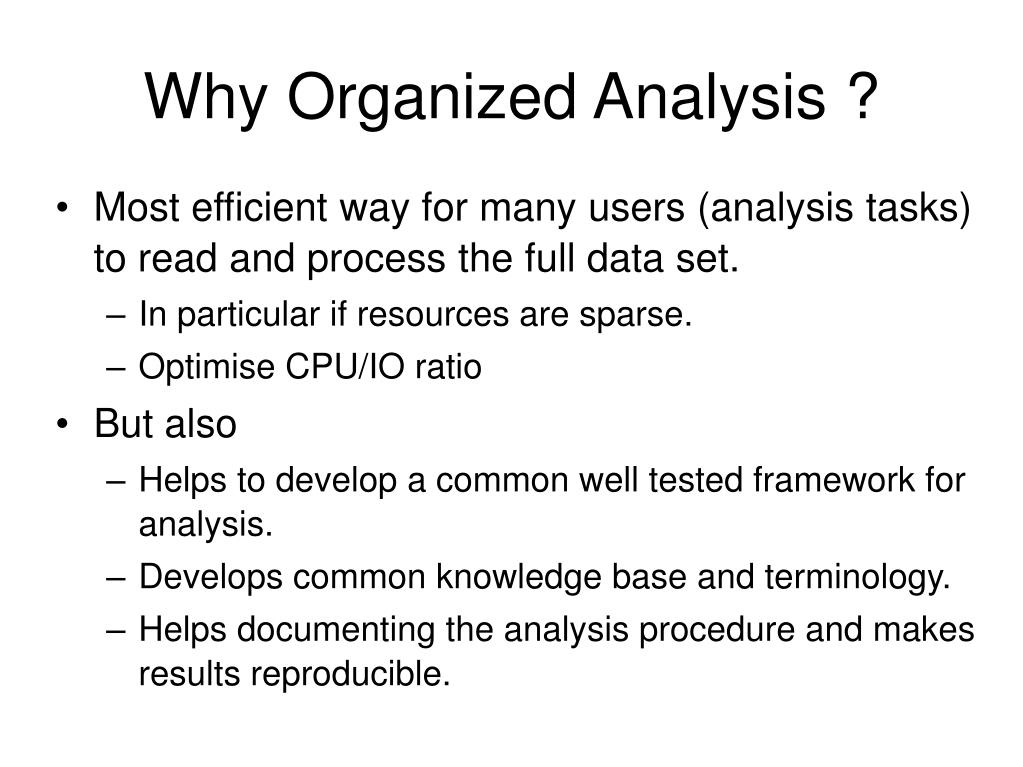 Why Organized Analysis ?

• Most efficient way for many users (analysis tasks) to read and process the full data set.
– In particular if resources are sparse.
– Optimise CPU/IO ratio
• But also
– Helps to develop a common well tested framework for analysis.
– Develops common knowledge base and terminology.
– Helps documenting the analysis procedure and makes results reproducible.